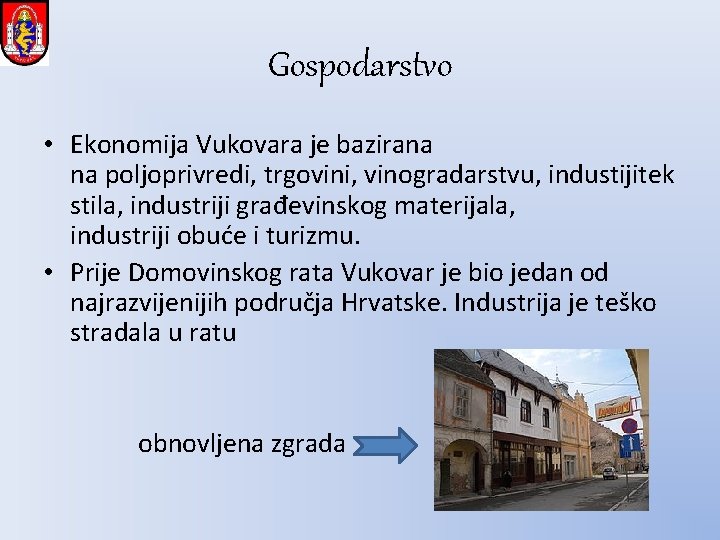 Gospodarstvo

• Ekonomija Vukovara je bazirana na poljoprivredi, trgovini, vinogradarstvu, industijitek stila, industriji građevinskog materijala, industriji obuće i turizmu.
• Prije Domovinskog rata Vukovar je bio jedan od najrazvijenijih područja Hrvatske. Industrija je teško stradala u ratu

obnovljena zgrada